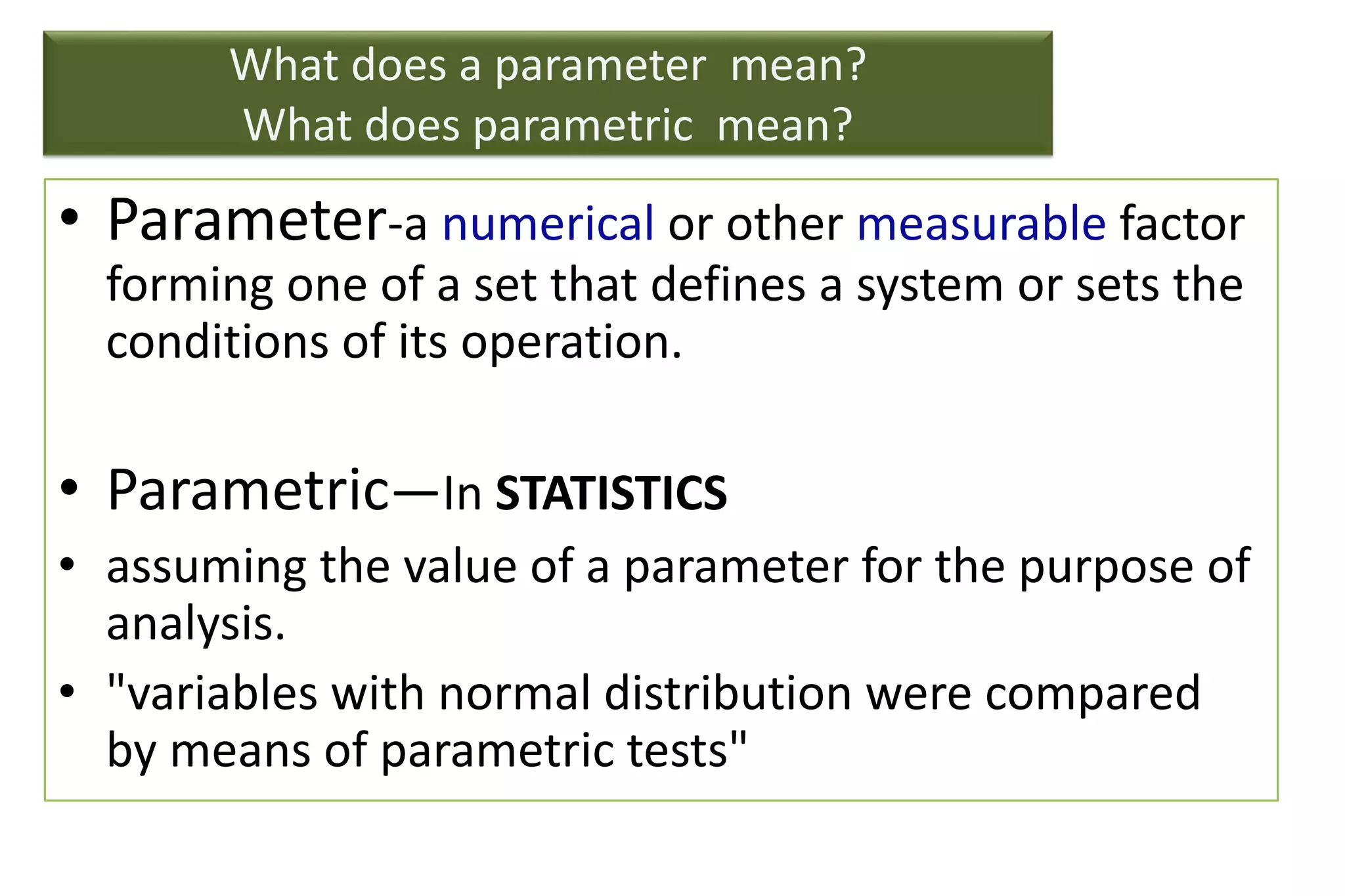 What does a parameter mean?
What does parametric mean?

• Parameter-a numerical or other measurable factor forming one of a set that defines a system or sets the conditions of its operation.

• Parametric—In STATISTICS
• assuming the value of a parameter for the purpose of analysis.
• "variables with normal distribution were compared by means of parametric tests"